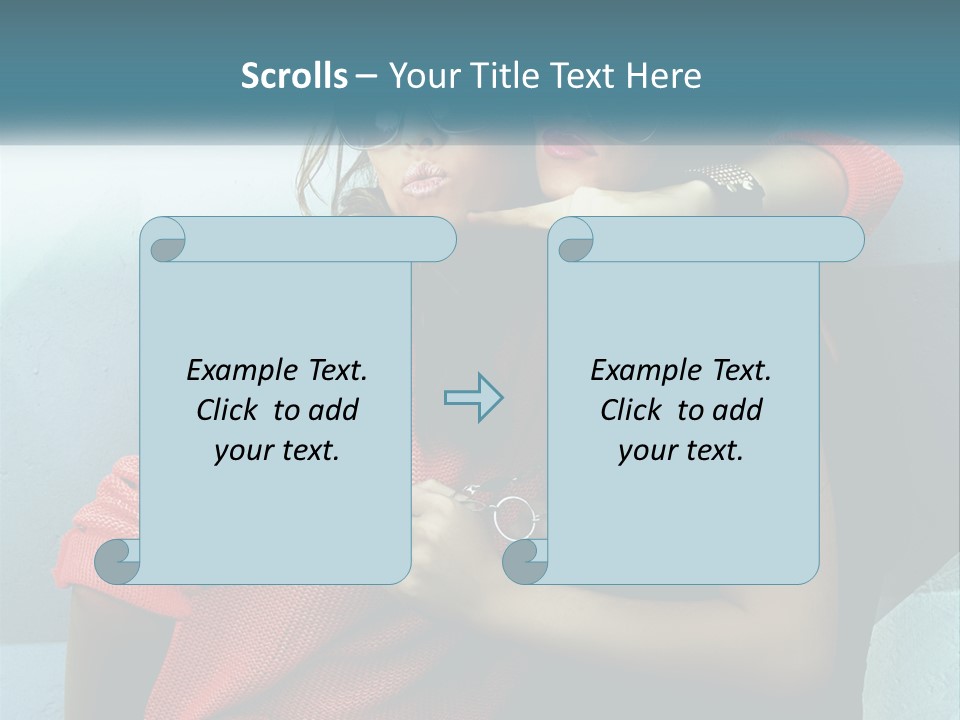 Scrolls – Your Title Text Here

Example Text. Click to add your text.

Example Text. Click to add your text.